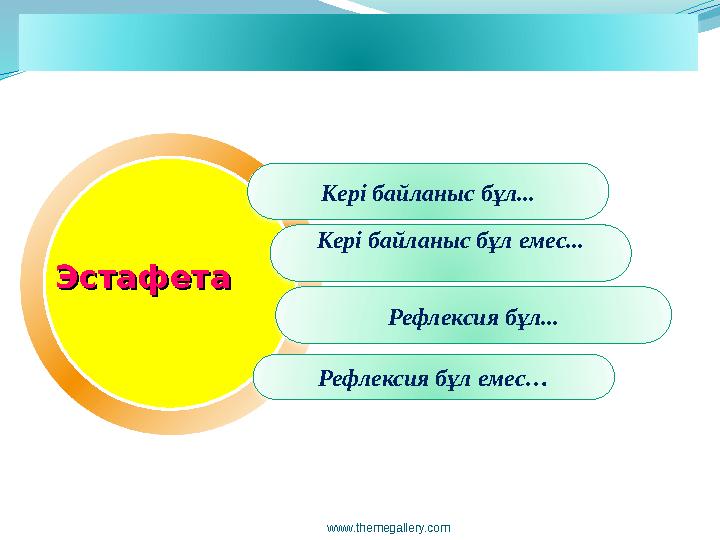 Эстафета

Кері байланыс бұл...

Кері байланыс бұл емес...

Рефлексия бұл...

Рефлексия бұл емес…

www.themegallery.com